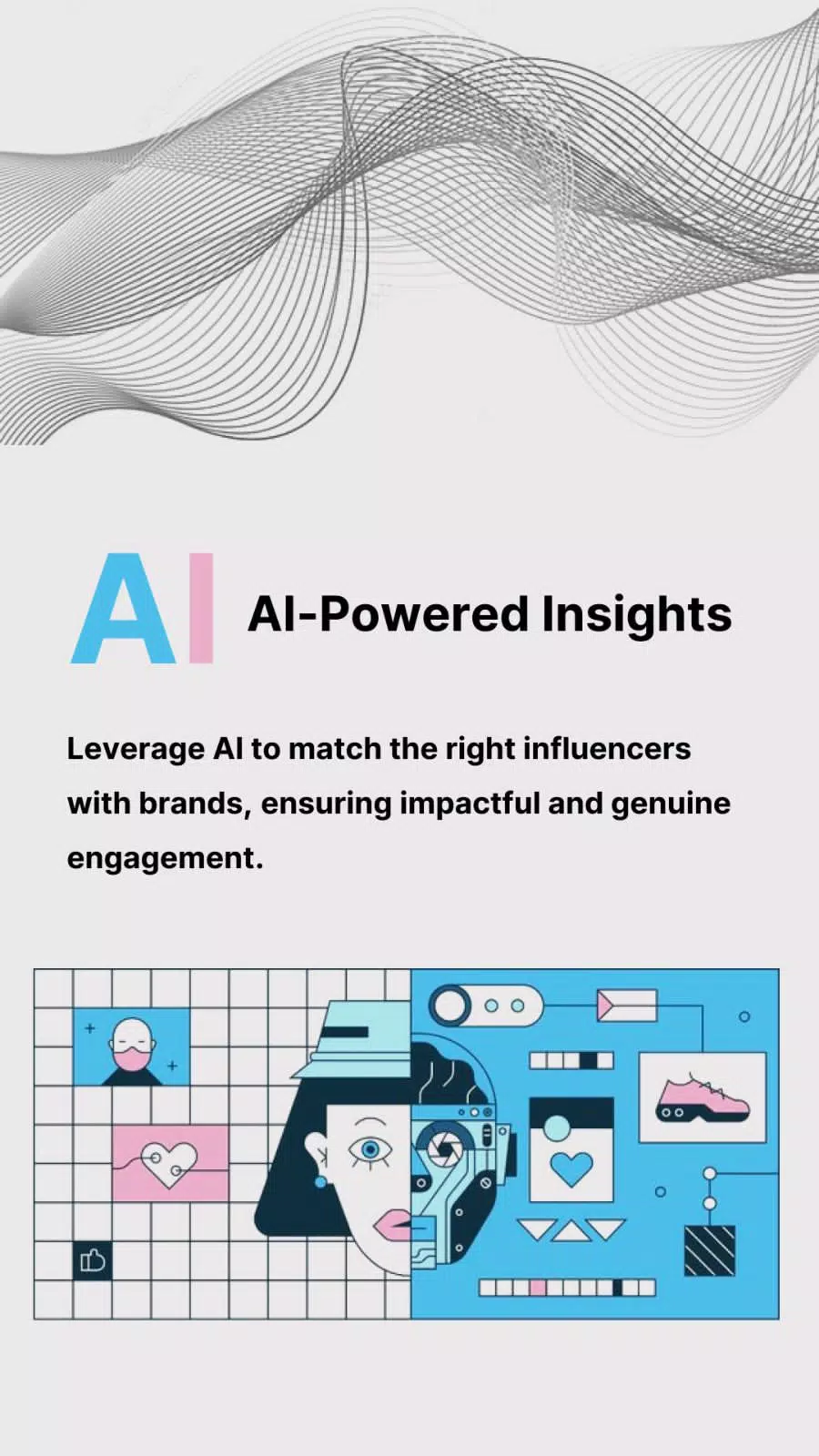 AI

AI-Powered Insights

Leverage AI to match the right influencers with brands, ensuring impactful and genuine engagement.